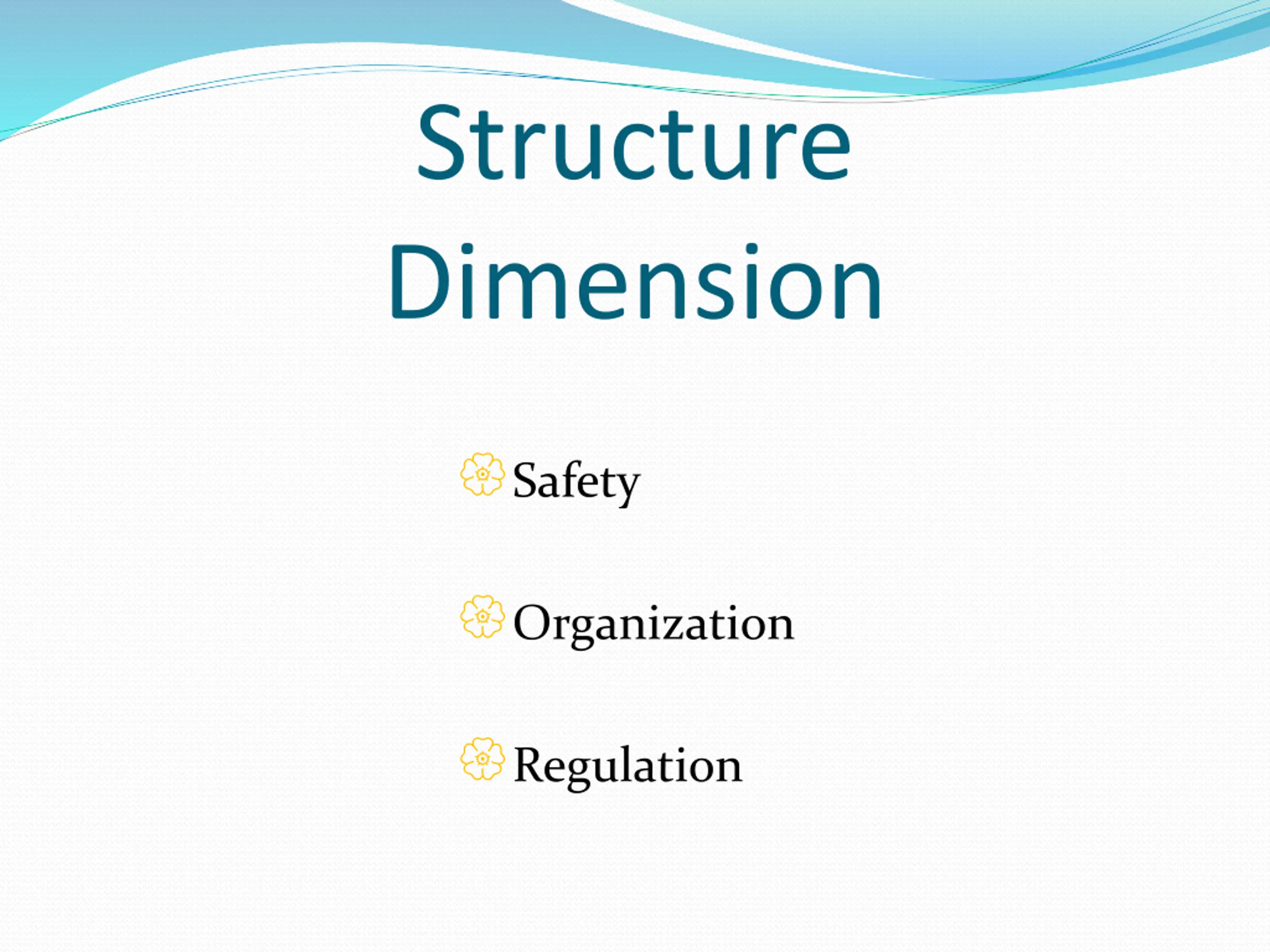 Structure Dimension

Safety

Organization

Regulation